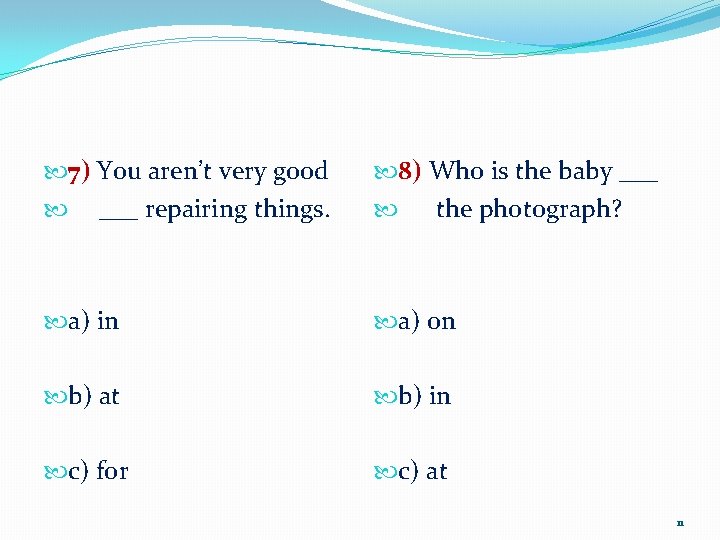 7) You aren't very good ___ repairing things.

a) in

b) at

c) for

8) Who is the baby ___ the photograph?

a) on

b) in

c) at

11